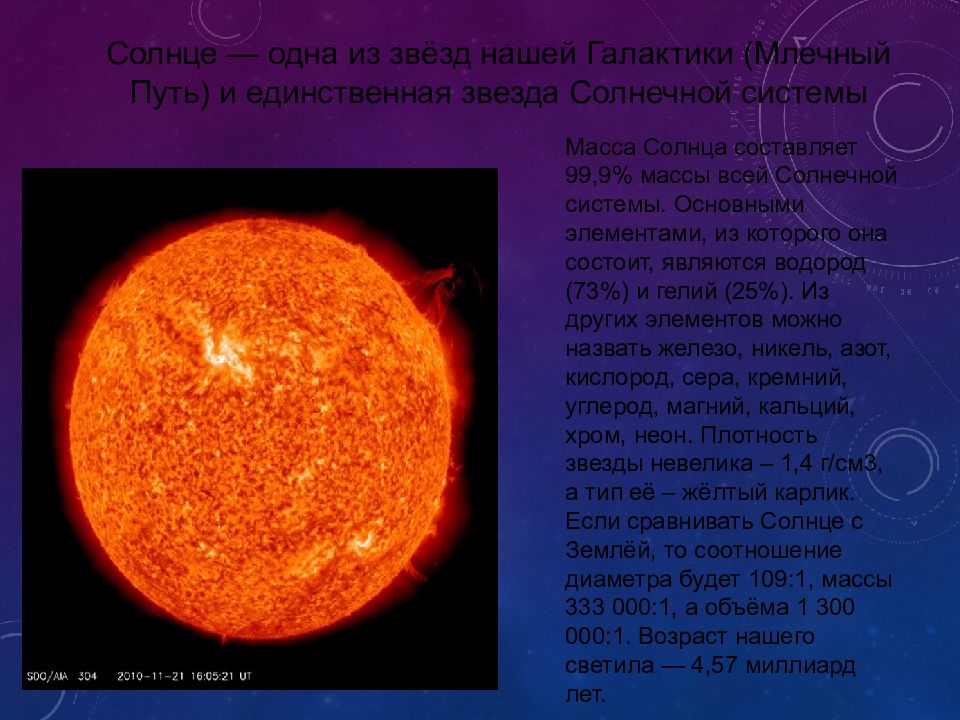 Солнце — одна из звёзд нашей Галактики (Млечный Путь) и единственная звезда Солнечной системы

Масса Солнца составляет 99,9% массы всей Солнечной системы. Основными элементами, из которого она состоит, являются водород (73%) и гелий (25%). Из других элементов можно назвать железо, никель, азот, кислород, сера, кремний, углерод, магний, кальций, хром, неон. Плотность звезды невелика – 1,4 г/см3, а тип её – жёлтый карлик. Если сравнивать Солнце с Землёй, то соотношение диаметра будет 109:1, массы 333 000:1, а объёма 1 300 000:1. Возраст нашего светила — 4,57 миллиард лет.

SDO/AIA 304 2010-11-21 16:05:21 UT